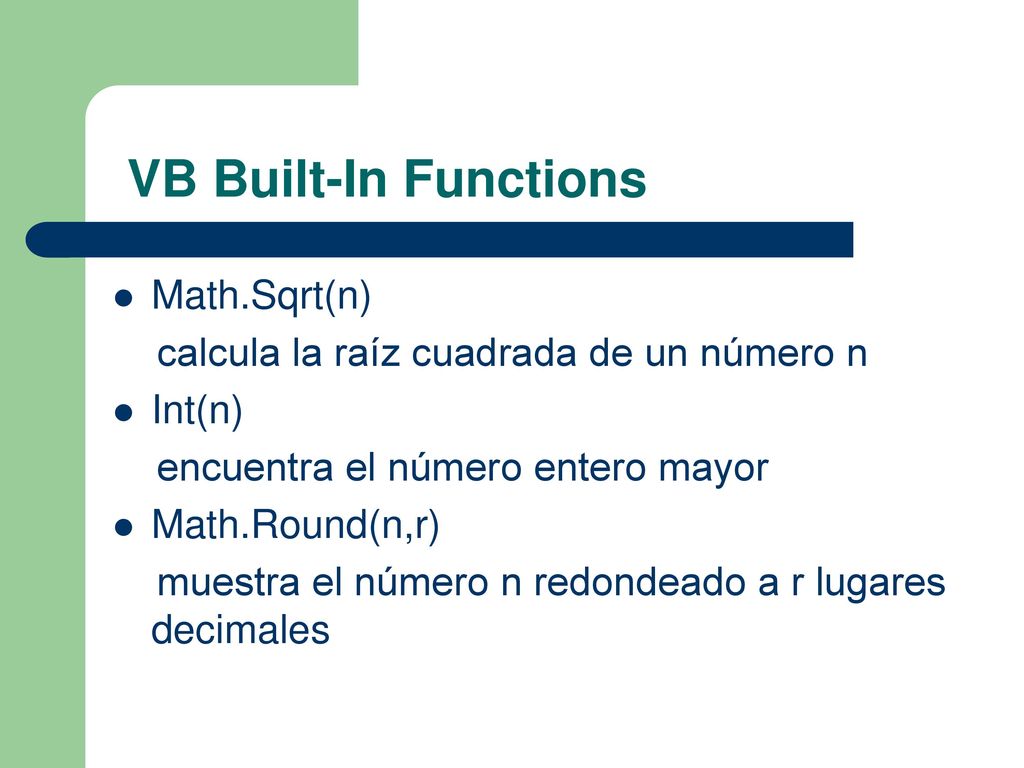 VB Built-In Functions

Math.Sqrt(n)
calcula la raíz cuadrada de un número n

Int(n)
encuentra el número entero mayor

Math.Round(n,r)
muestra el número n redondeado a r lugares decimales